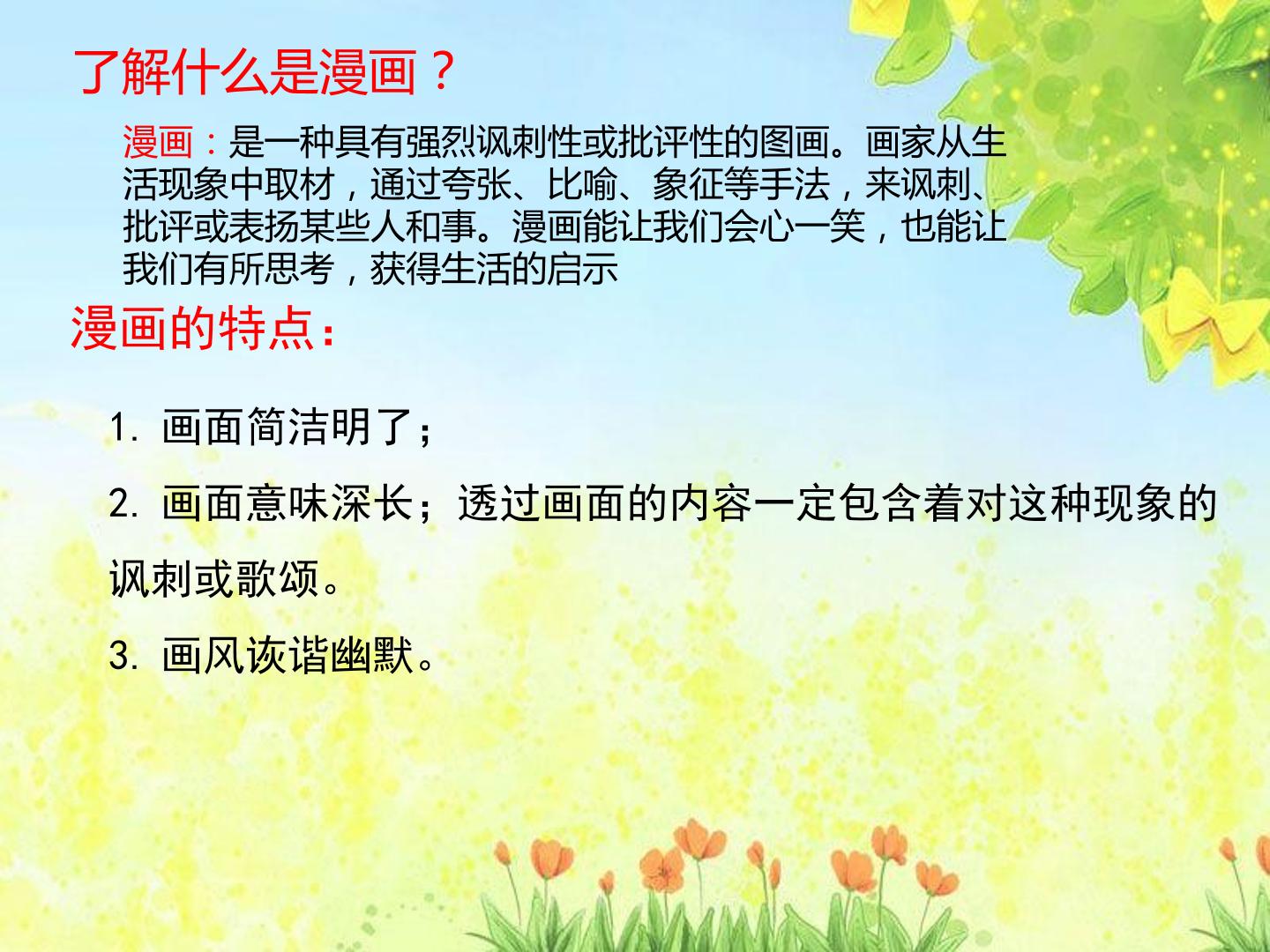 了解什么是漫画？

漫画：是一种具有强烈讽刺性或批评性的图画。画家从生活现象中取材，通过夸张、比喻、象征等手法，来讽刺、批评或表扬某些人和事。漫画能让我们会心一笑，也能让我们有所思考，获得生活的启示

漫画的特点：

1.画面简洁明了；

2.画面意味深长；透过画面的内容一定包含着对这种现象的讽刺或歌颂。

3.画风诙谐幽默。